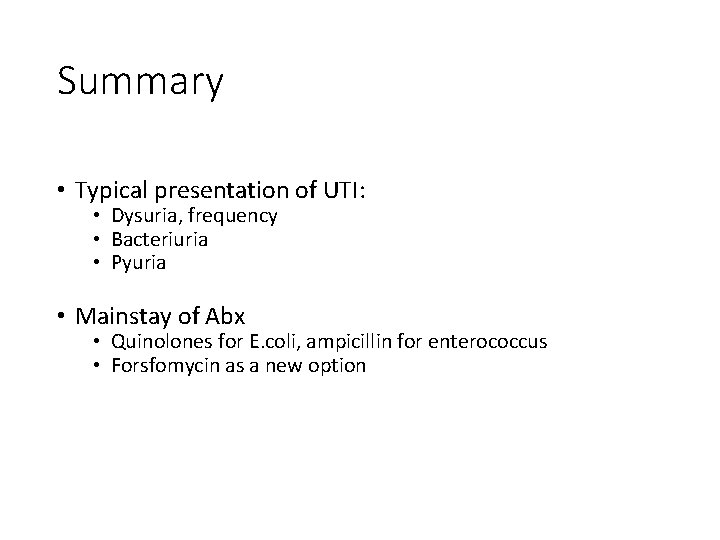 Summary

• Typical presentation of UTI:
  • Dysuria, frequency
  • Bacteriuria
  • Pyuria

• Mainstay of Abx
  • Quinolones for E.coli, ampicillin for enterococcus
  • Forsfomycin as a new option